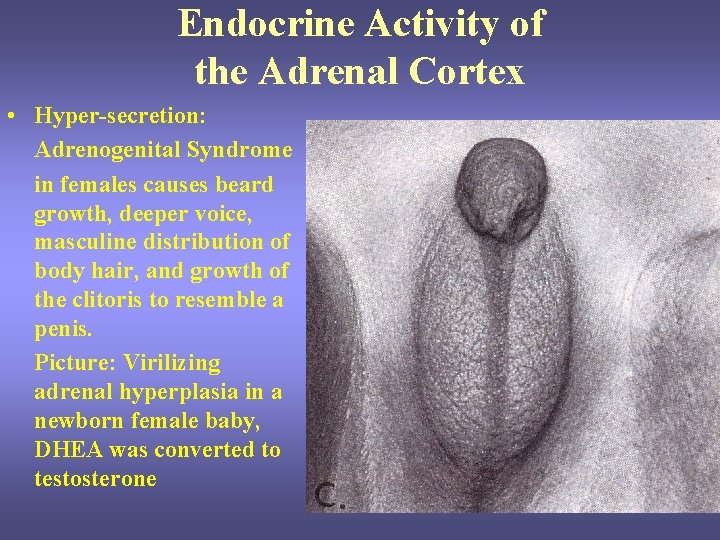 Endocrine Activity of the Adrenal Cortex

• Hyper-secretion:

Adrenogenital Syndrome

in females causes beard growth, deeper voice, masculine distribution of body hair, and growth of the clitoris to resemble a penis.

Picture: Virilizing adrenal hyperplasia in a newborn female baby, DHEA was converted to testosterone

C.